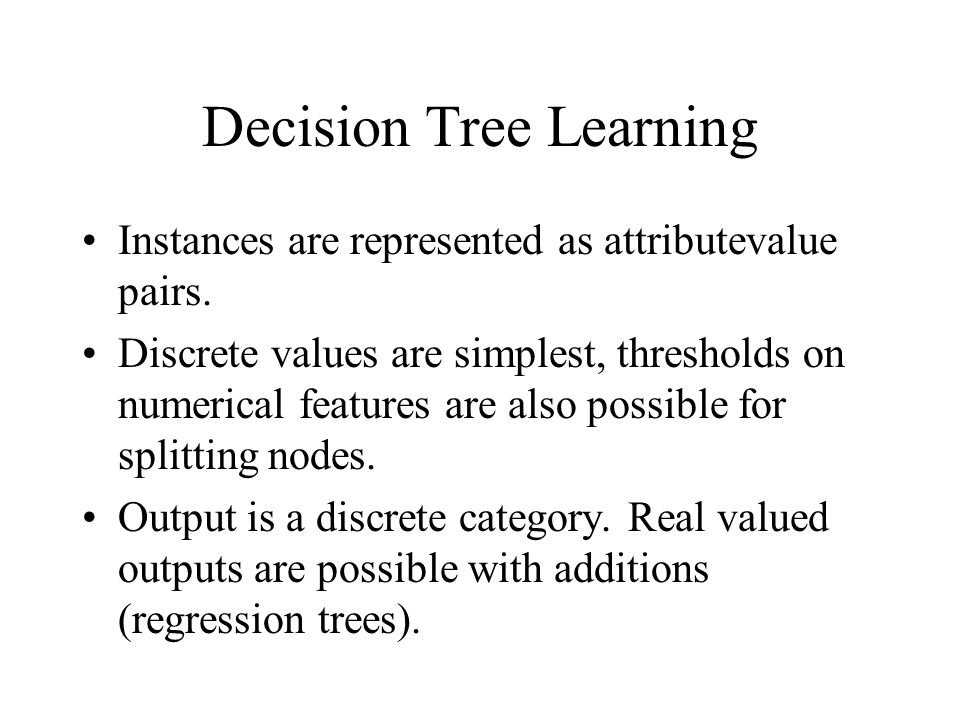 Decision Tree Learning

• Instances are represented as attributevalue pairs.

• Discrete values are simplest, thresholds on numerical features are also possible for splitting nodes.

• Output is a discrete category. Real valued outputs are possible with additions (regression trees).